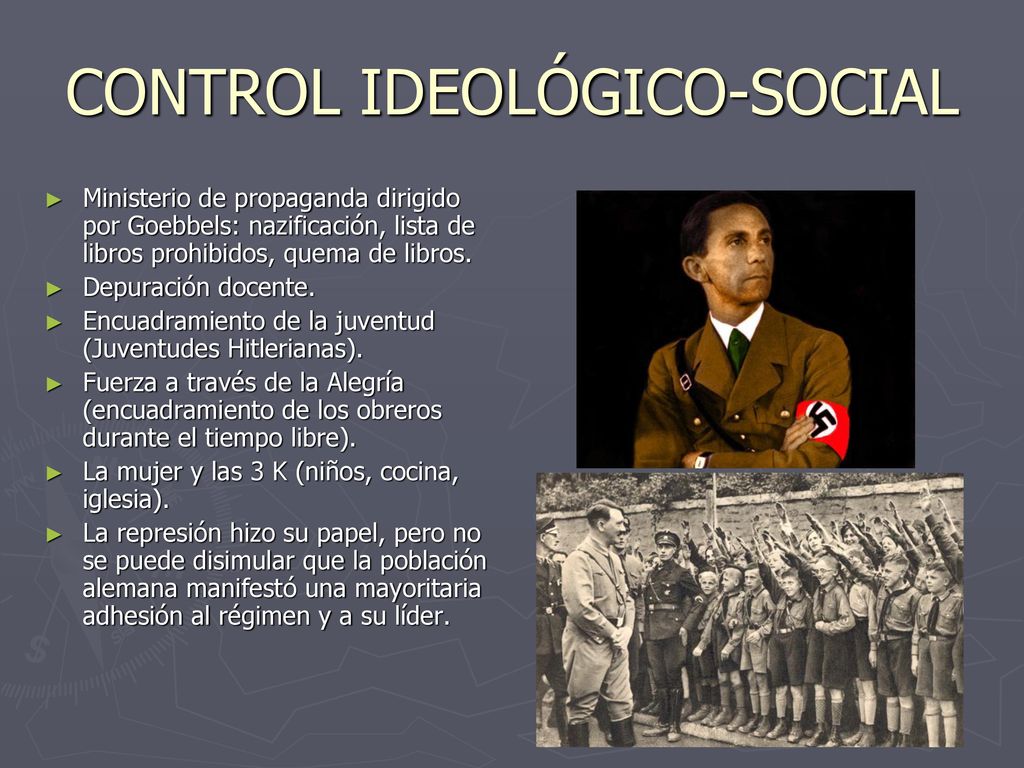 CONTROL IDEOLÓGICO-SOCIAL

► Ministerio de propaganda dirigido por Goebbels: nazificación, lista de libros prohibidos, quema de libros.
► Depuración docente.
► Encuadramiento de la juventud (Juventudes Hitlerianas).
► Fuerza a través de la Alegría (encuadramiento de los obreros durante el tiempo libre).
► La mujer y las 3 K (niños, cocina, iglesia).
► La represión hizo su papel, pero no se puede disimular que la población alemana manifestó una mayoritaria adhesión al régimen y a su líder.